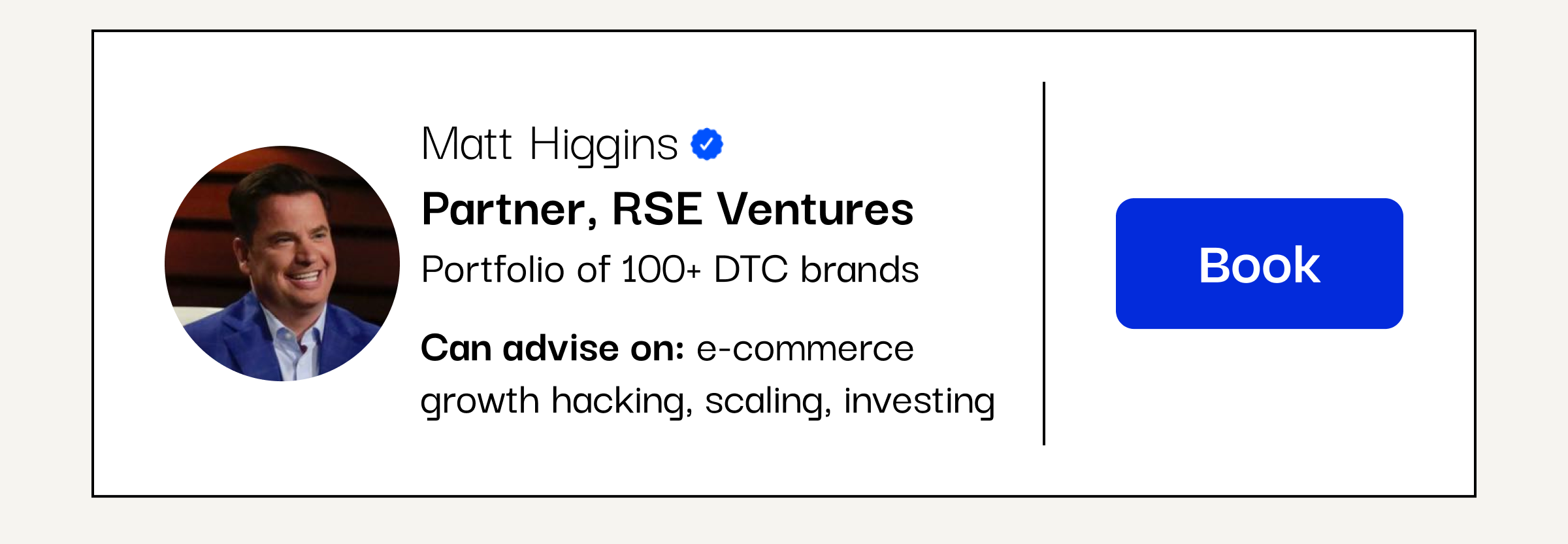 Matt Higgins

Partner, RSE Ventures

Portfolio of 100+ DTC brands

Can advise on: e-commerce growth hacking, scaling, investing

Book